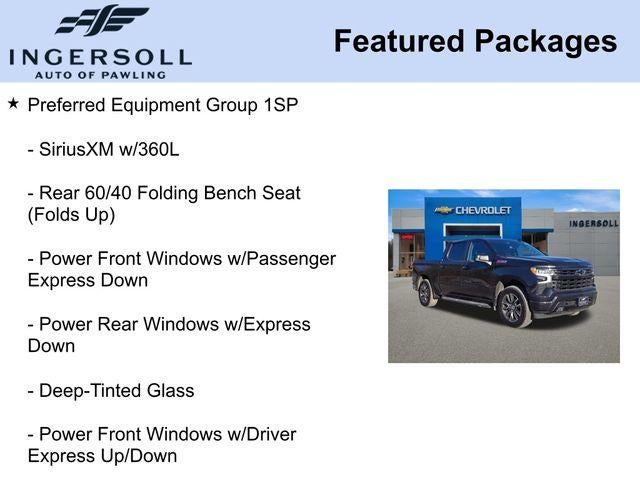 INGERSOLL
AUTO OF PAWLING

Featured Packages

★ Preferred Equipment Group 1SP

- SiriusXM w/360L

- Rear 60/40 Folding Bench Seat (Folds Up)

- Power Front Windows w/Passenger Express Down

- Power Rear Windows w/Express Down

- Deep-Tinted Glass

- Power Front Windows w/Driver Express Up/Down

CHEVROLET

INGERSOLL